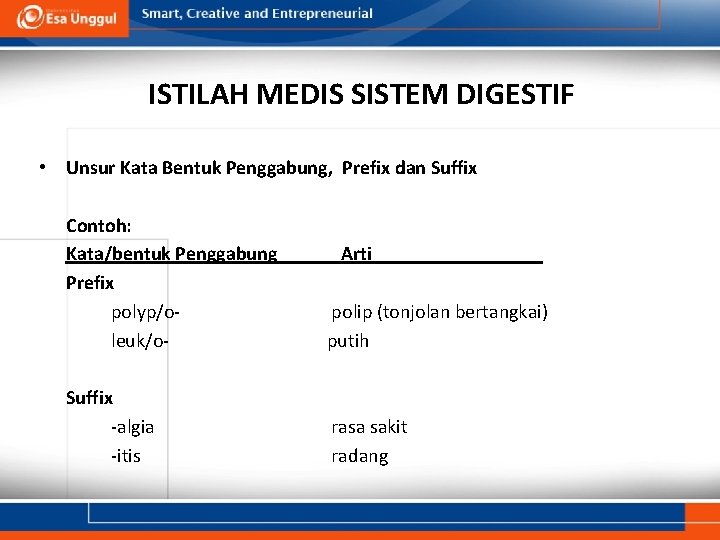 Esa Unggul
Smart, Creative and Entrepreneurial

ISTILAH MEDIS SISTEM DIGESTIF

• Unsur Kata Bentuk Penggabung, Prefix dan Suffix

Contoh:

| Kata/bentuk Penggabung | Arti |
|---|---|
| Prefix | |
| polyp/o- | polip (tonjolan bertangkai) |
| leuk/o- | putih |
| Suffix | |
| -algia | rasa sakit |
| -itis | radang |